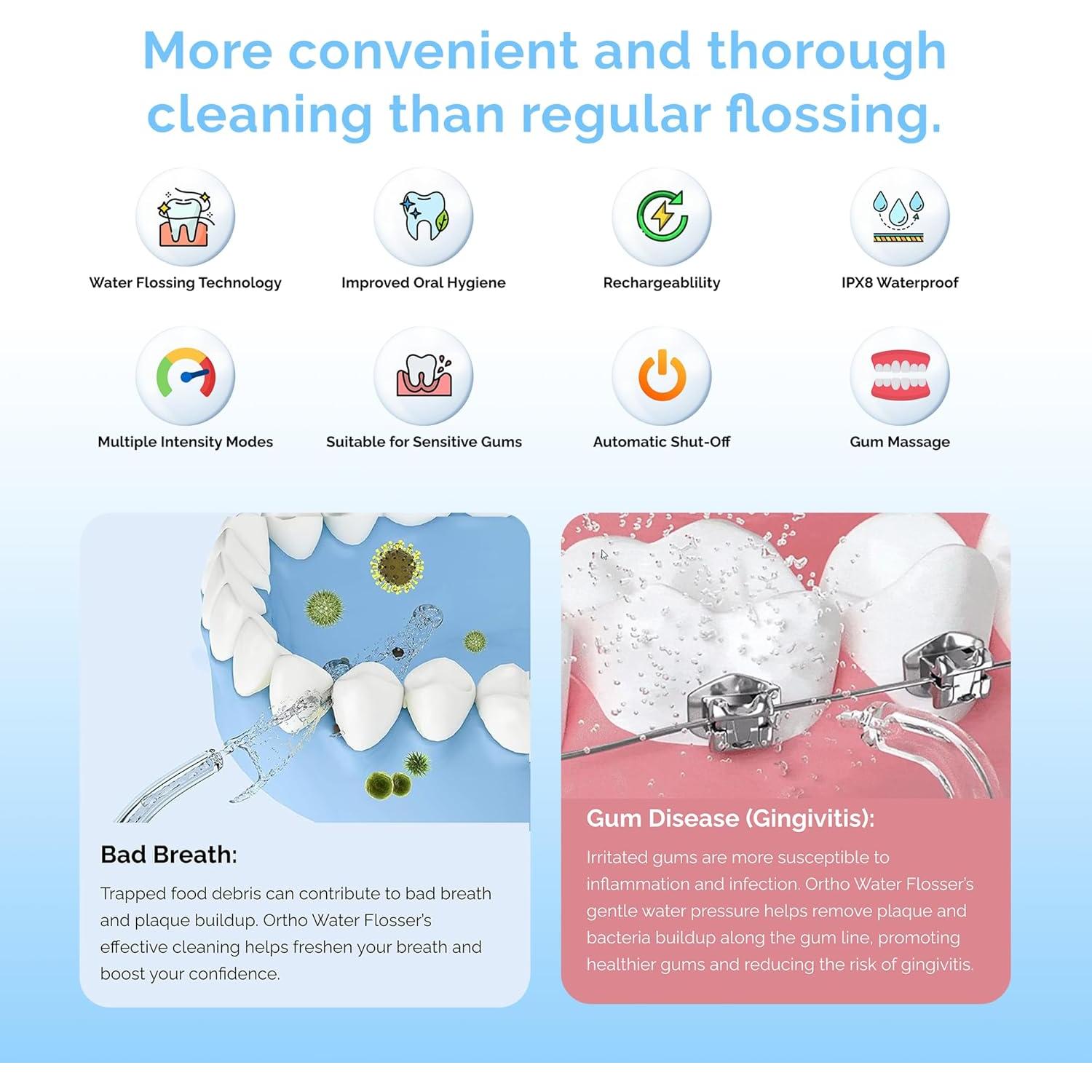 More convenient and thorough cleaning than regular flossing.

Water Flossing Technology

Improved Oral Hygiene

Rechargeablility

IPX8 Waterproof

Multiple Intensity Modes

Suitable for Sensitive Gums

Automatic Shut-Off

Gum Massage

Bad Breath:

Trapped food debris can contribute to bad breath and plaque buildup. Ortho Water Flosser's effective cleaning helps freshen your breath and boost your confidence.

Gum Disease (Gingivitis):

Irritated gums are more susceptible to inflammation and infection. Ortho Water Flosser's gentle water pressure helps remove plaque and bacteria buildup along the gum line, promoting healthier gums and reducing the risk of gingivitis.